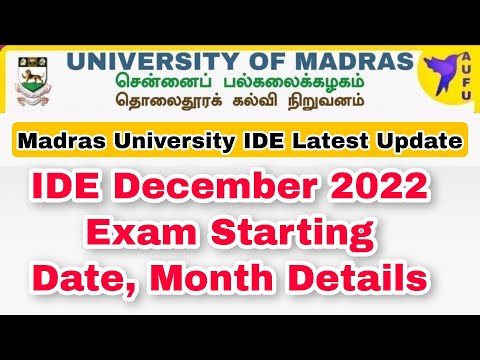 UNIVERSITY OF MADRAS
சென்னைப் பல்கலைக்கழகம்
தொலைதூரக் கல்வி நிறுவனம்

AUFU

Madras University IDE Latest Update

IDE December 2022 Exam Starting Date, Month Details